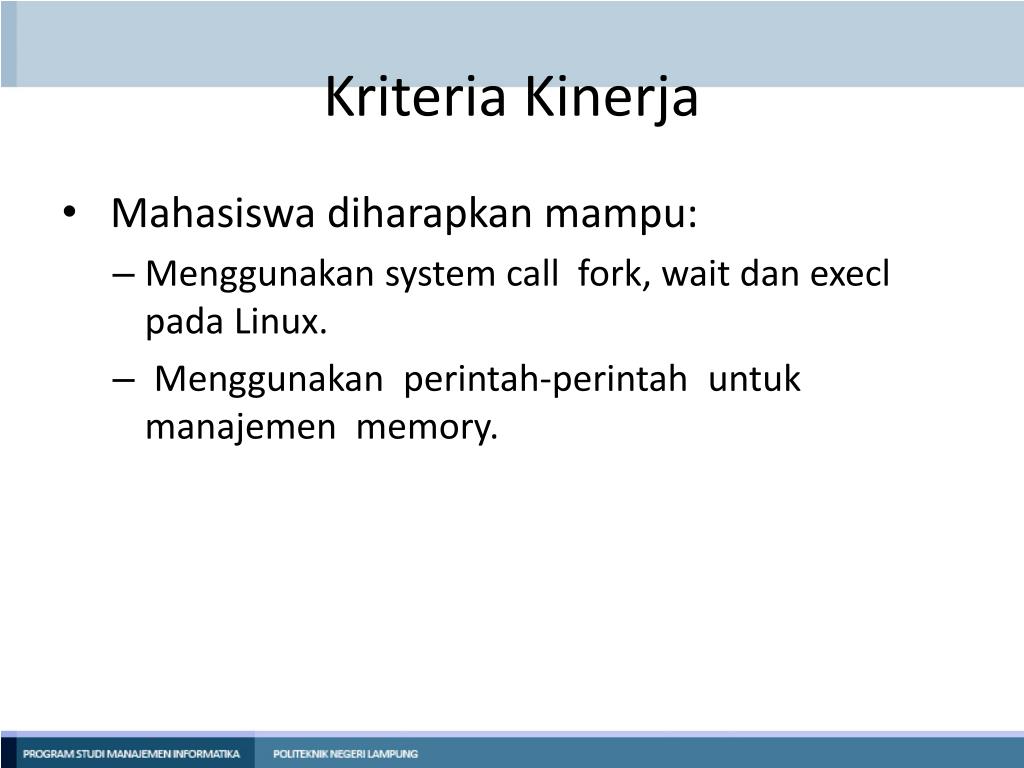 Kriteria Kinerja

• Mahasiswa diharapkan mampu:
– Menggunakan system call fork, wait dan execl pada Linux.
– Menggunakan perintah-perintah untuk manajemen memory.

PROGRAM STUDI MANAJEMEN INFORMATIKA POLITEKNIK NEGERI LAMPUNG